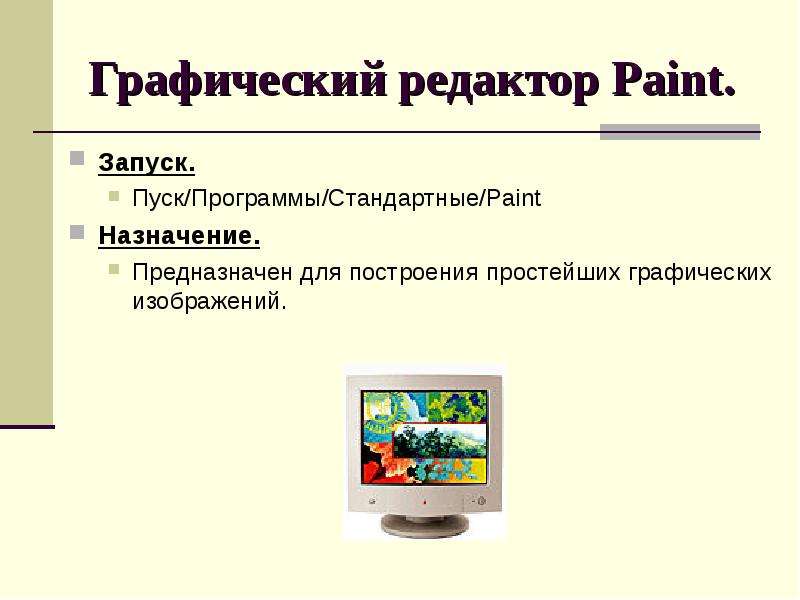 Графический редактор Paint.

Запуск.

Пуск/Программы/Стандартные/Paint

Назначение.

Предназначен для построения простейших графических изображений.